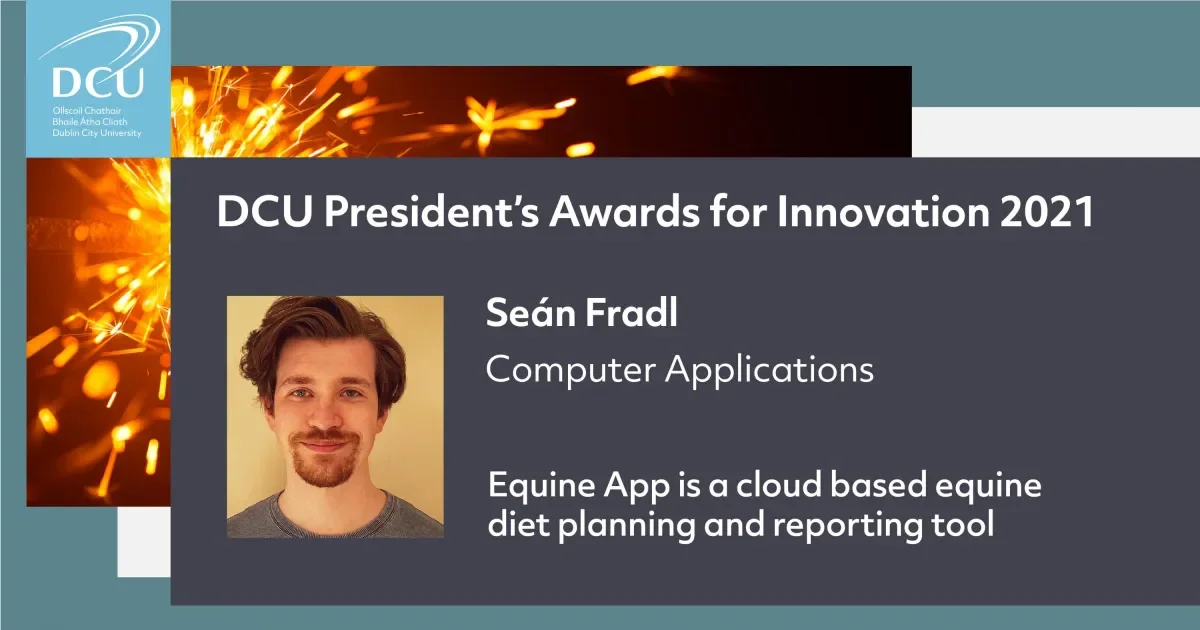 DCU
Ollscoil Chathair Bhaile Átha Cliath Dublin City University

DCU President's Awards for Innovation 2021

Seán Fradl

Computer Applications

Equine App is a cloud based equine diet planning and reporting tool